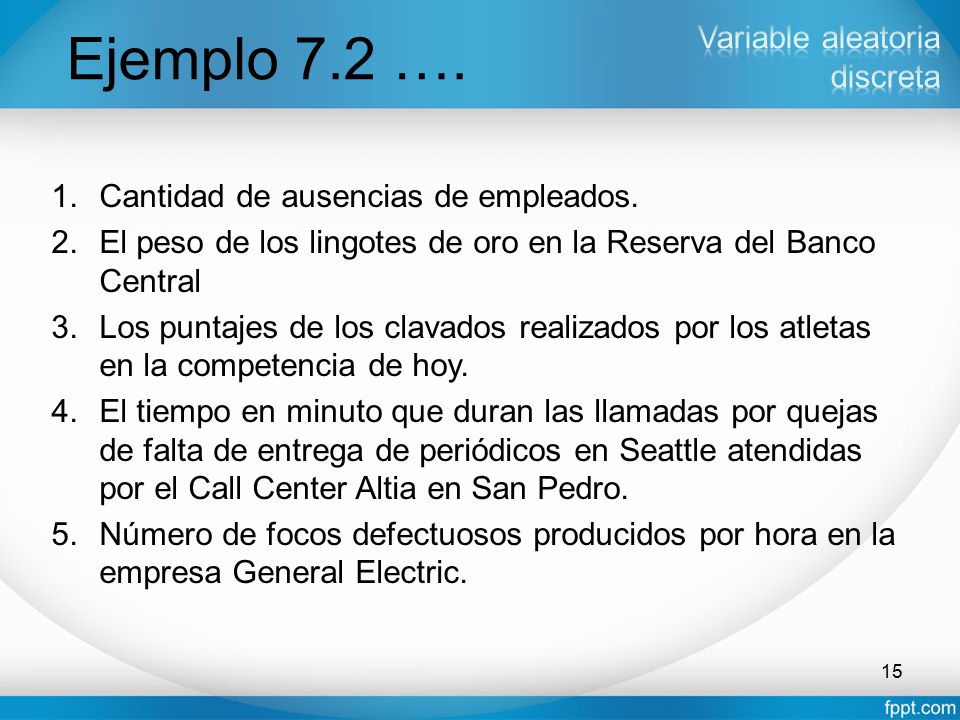 Ejemplo 7.2 ….

Variable aleatoria discreta

1. Cantidad de ausencias de empleados.
2. El peso de los lingotes de oro en la Reserva del Banco Central
3. Los puntajes de los clavados realizados por los atletas en la competencia de hoy.
4. El tiempo en minuto que duran las llamadas por quejas de falta de entrega de periódicos en Seattle atendidas por el Call Center Altia en San Pedro.
5. Número de focos defectuosos producidos por hora en la empresa General Electric.

15

fppt.com